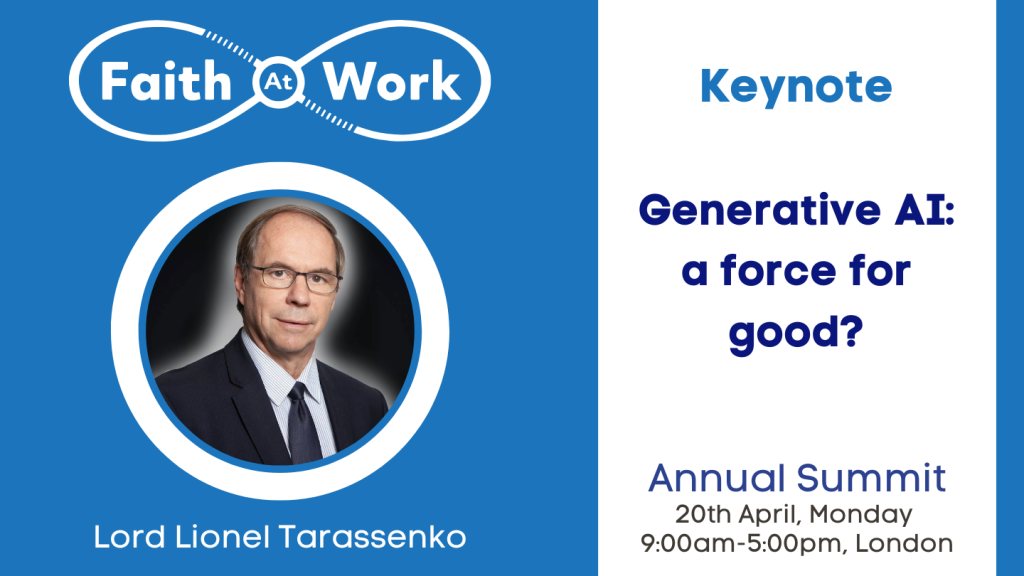 Faith At Work

Lord Lionel Tarassenko

Keynote

Generative AI: a force for good?

Annual Summit
20th April, Monday
9:00am-5:00pm, London